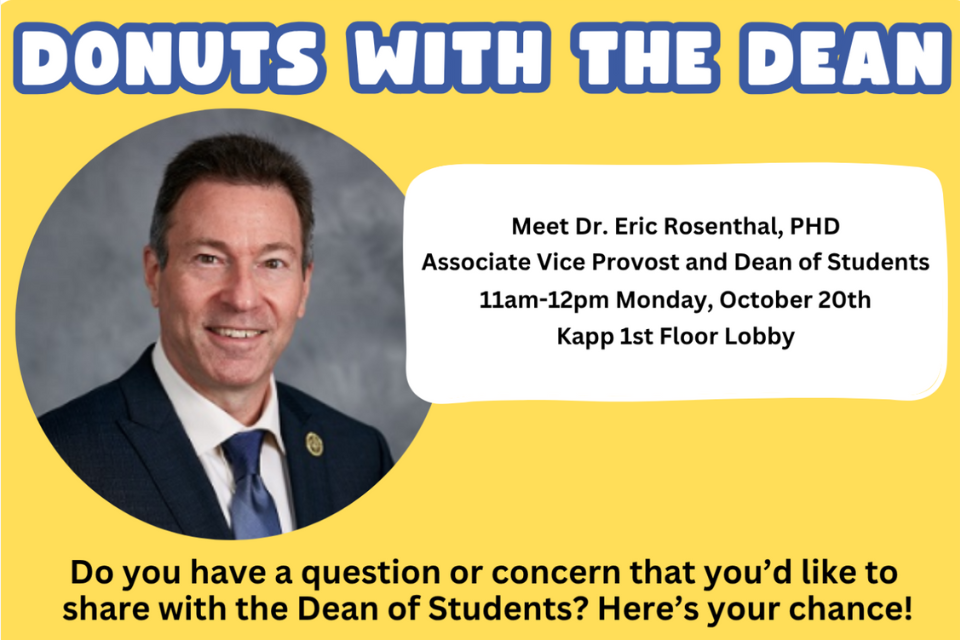 DONUTS WITH THE DEAN

Meet Dr. Eric Rosenthal, PHD
Associate Vice Provost and Dean of Students
11am-12pm Monday, October 20th
Kapp 1st Floor Lobby

Do you have a question or concern that you'd like to share with the Dean of Students? Here's your chance!